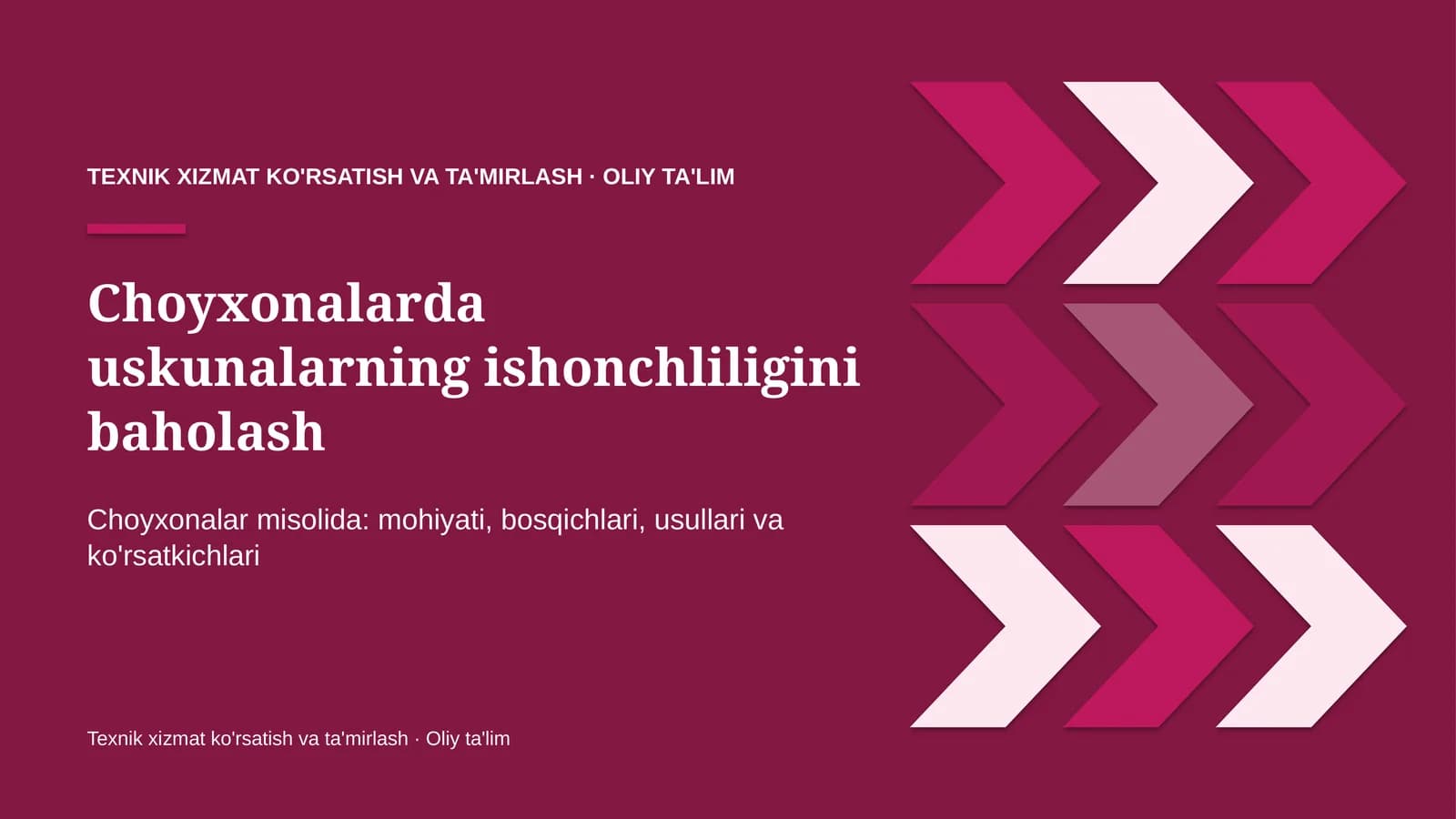 TEXNIK XIZMAT KO'RSATISH VA TA'MIRLASH · OLIY TA'LIM

Choyxonalarda uskunalarning ishonchliligini baholash

Choyxonalar misolida: mohiyati, bosqichlari, usullari va ko'rsatkichlari

Texnik xizmat ko'rsatish va ta'mirlash · Oliy ta'lim